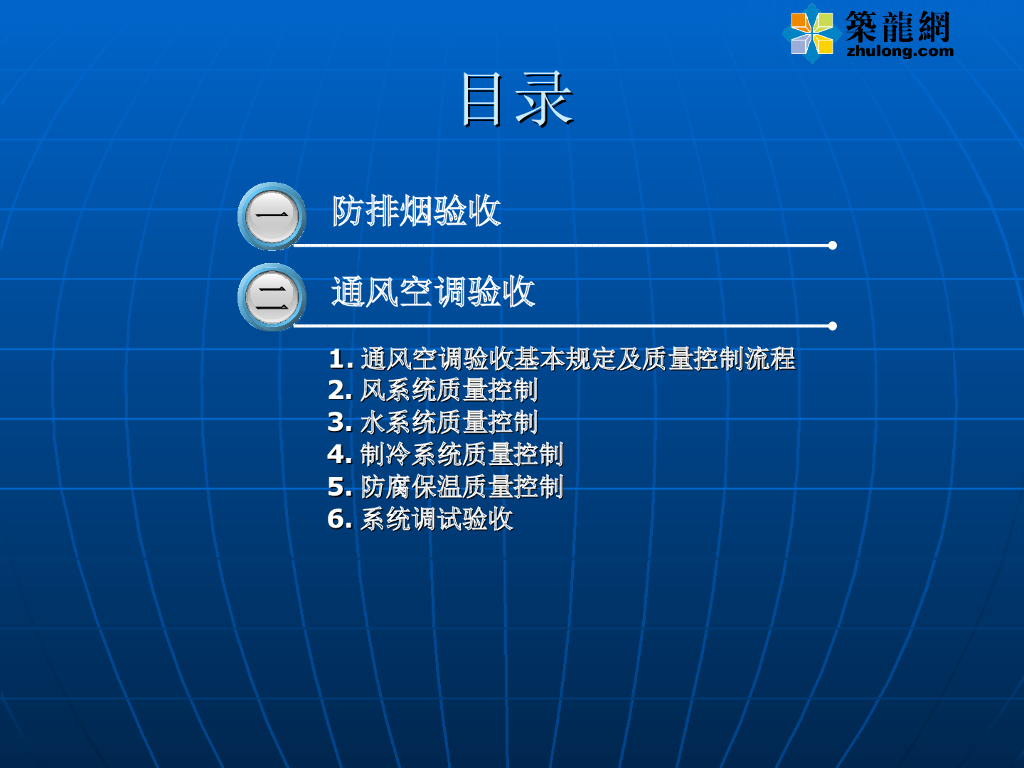 築龍網
zhulong.com

目录

一 防排烟验收

二 通风空调验收

1. 通风空调验收基本规定及质量控制流程
2. 风系统质量控制
3. 水系统质量控制
4. 制冷系统质量控制
5. 防腐保温质量控制
6. 系统调试验收